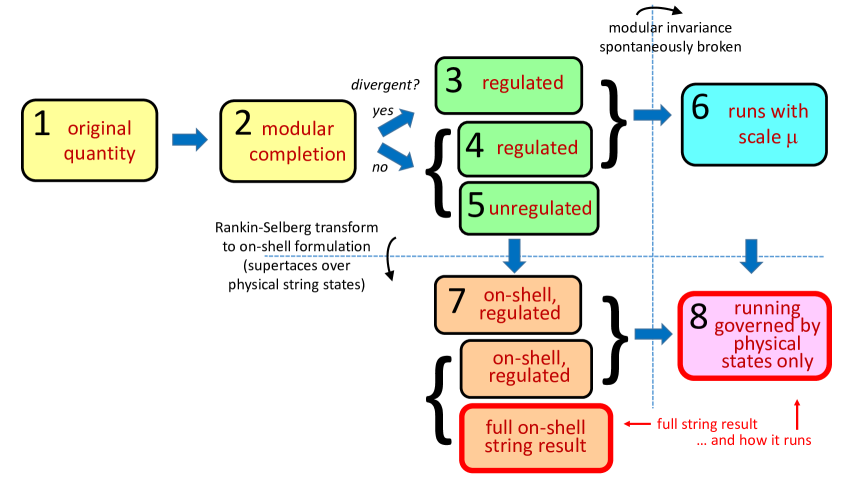 modular invariance spontaneously broken

1 original quantity

2 modular completion

divergent?

yes

no

3 regulated

4 regulated

5 unregulated

6 runs with scale μ

Rankin-Selberg transform to on-shell formulation (supertaces over physical string states)

7 on-shell, regulated

on-shell, regulated

full on-shell string result

8 running governed by physical states only

full string result

... and how it runs